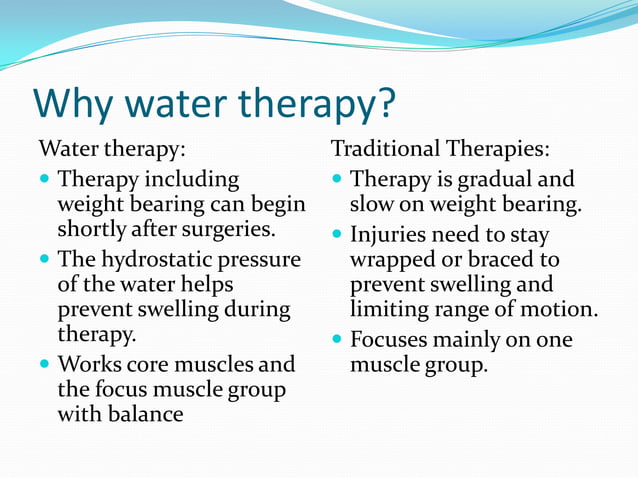 Why water therapy?

Water therapy:

- Therapy including weight bearing can begin shortly after surgeries.
- The hydrostatic pressure of the water helps prevent swelling during therapy.
- Works core muscles and the focus muscle group with balance

Traditional Therapies:

- Therapy is gradual and slow on weight bearing.
- Injuries need to stay wrapped or braced to prevent swelling and limiting range of motion.
- Focuses mainly on one muscle group.